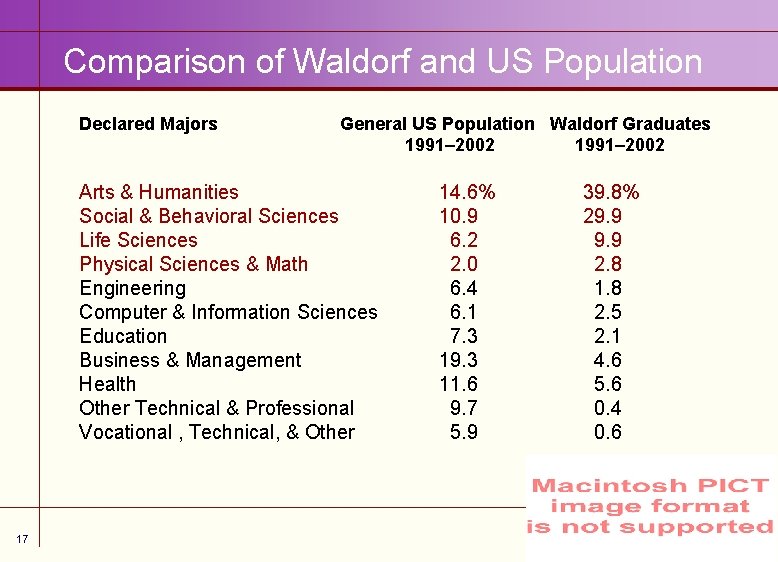 Comparison of Waldorf and US Population

| Declared Majors | General US Population 1991–2002 | Waldorf Graduates 1991–2002 |
|---|---|---|
| Arts & Humanities | 14.6% | 39.8% |
| Social & Behavioral Sciences | 10.9 | 29.9 |
| Life Sciences | 6.2 | 9.9 |
| Physical Sciences & Math | 2.0 | 2.8 |
| Engineering | 6.4 | 1.8 |
| Computer & Information Sciences | 6.1 | 2.5 |
| Education | 7.3 | 2.1 |
| Business & Management | 19.3 | 4.6 |
| Health | 11.6 | 5.6 |
| Other Technical & Professional | 9.7 | 0.4 |
| Vocational , Technical, & Other | 5.9 | 0.6 |

Macintosh PICT image format is not supported

17